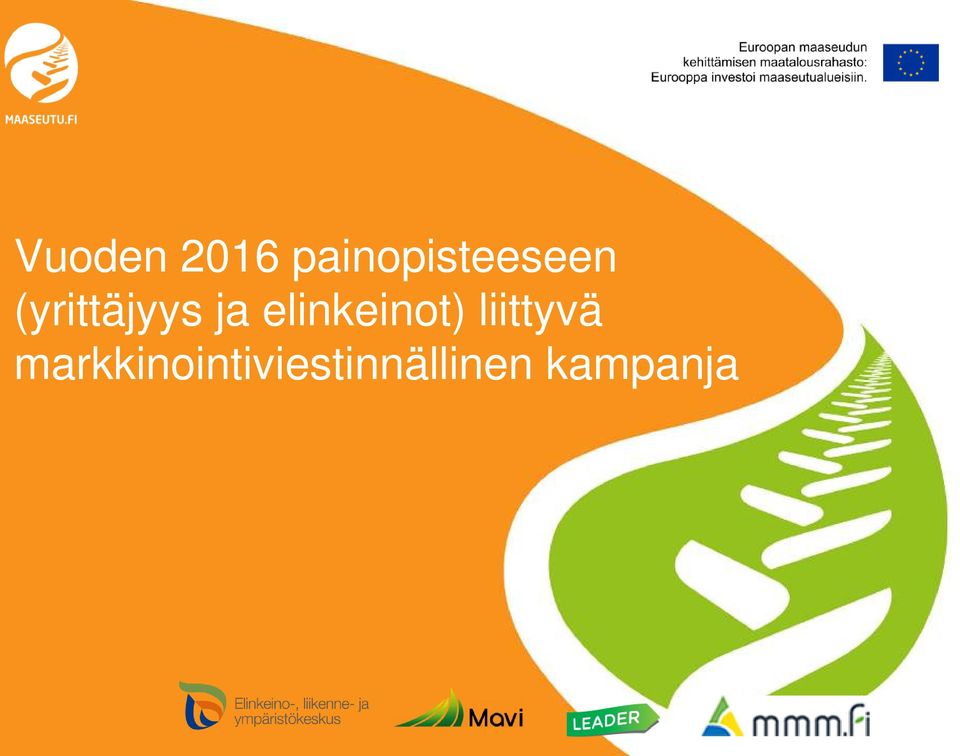 MAASEUTU.FI

Euroopan maaseudun kehittämisen maatalousrahasto: Eurooppa investoi maaseutualueisiin.

Vuoden 2016 painopisteeseen (yrittäjyys ja elinkeinot) liittyvä markkinointiviestinnällinen kampanja

Elinkeino-, liikenne- ja ympäristökeskus

Mavi

LEADER

mmm.fi